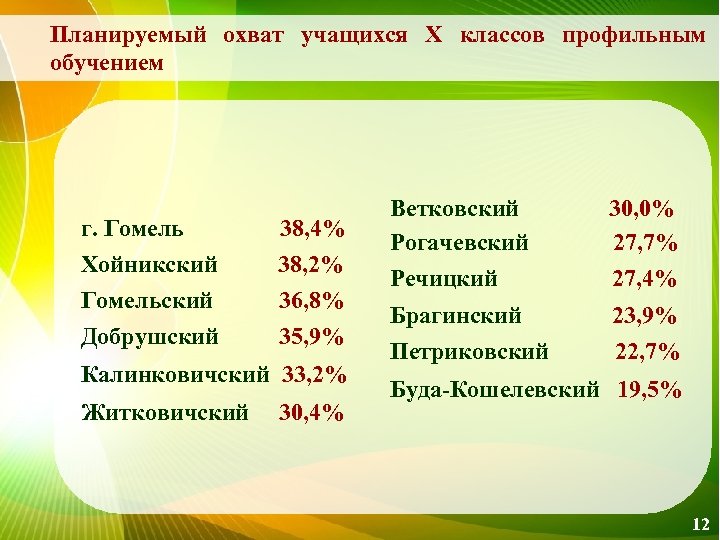 Планируемый охват учащихся X классов профильным обучением

г. Гомель 38,4%
Хойникский 38,2%
Гомельский 36,8%
Добрушский 35,9%
Калинковичский 33,2%
Житковичский 30,4%

Ветковский 30,0%
Рогачевский 27,7%
Речицкий 27,4%
Брагинский 23,9%
Петриковский 22,7%
Буда-Кошелевский 19,5%

12